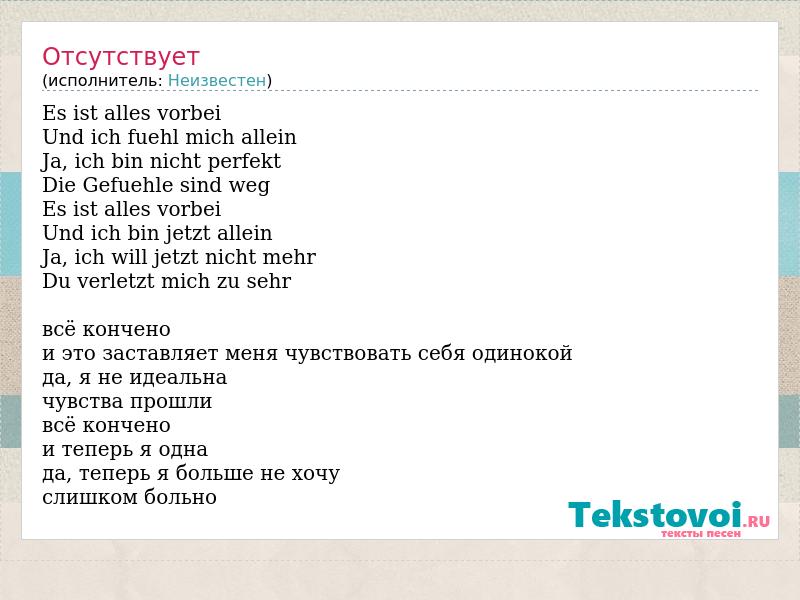 Отсутствует
(исполнитель: Неизвестен)

Es ist alles vorbei
Und ich fuehl mich allein
Ja, ich bin nicht perfekt
Die Gefuehle sind weg
Es ist alles vorbei
Und ich bin jetzt allein
Ja, ich will jetzt nicht mehr
Du verletzt mich zu sehr

всё кончено
и это заставляет меня чувствовать себя одинокой
да, я не идеальна
чувства прошли
всё кончено
и теперь я одна
да, теперь я больше не хочу
слишком больно

Tekstovoi.RU
тексты песен